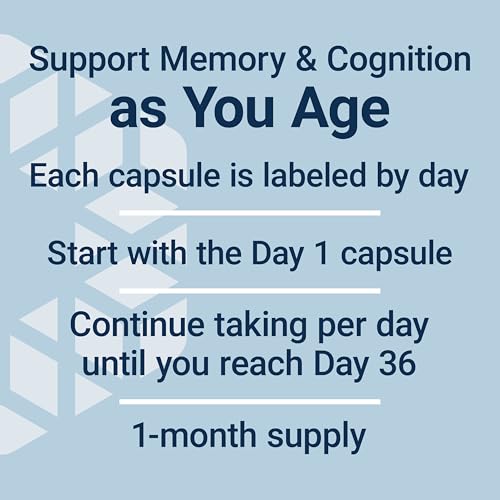 Support Memory & Cognition
as You Age

Each capsule is labeled by day

Start with the Day 1 capsule

Continue taking per day until you reach Day 36

1-month supply